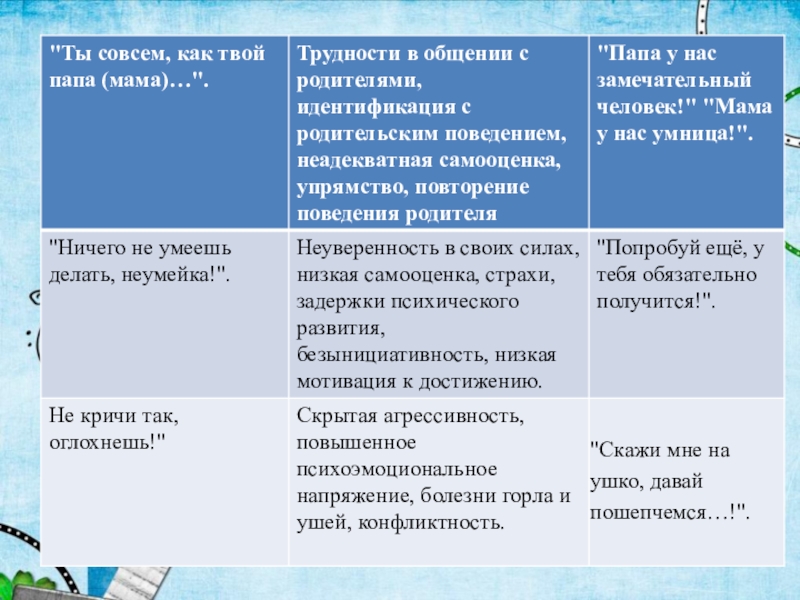 | "Ты совсем, как твой папа (мама)…". | Трудности в общении с родителями, идентификация с родительским поведением, неадекватная самооценка, упрямство, повторение поведения родителя | "Папа у нас замечательный человек!" "Мама у нас умница!". |
|---|---|---|
| "Ничего не умеешь делать, неумейка!". | Неуверенность в своих силах, низкая самооценка, страхи, задержки психического развития, безынициативность, низкая мотивация к достижению. | "Попробуй ещё, у тебя обязательно получится!". |
| Не кричи так, оглохнешь!" | Скрытая агрессивность, повышенное психоэмоциональное напряжение, болезни горла и ушей, конфликтность. | "Скажи мне на ушко, давай пошепчемся…!". |